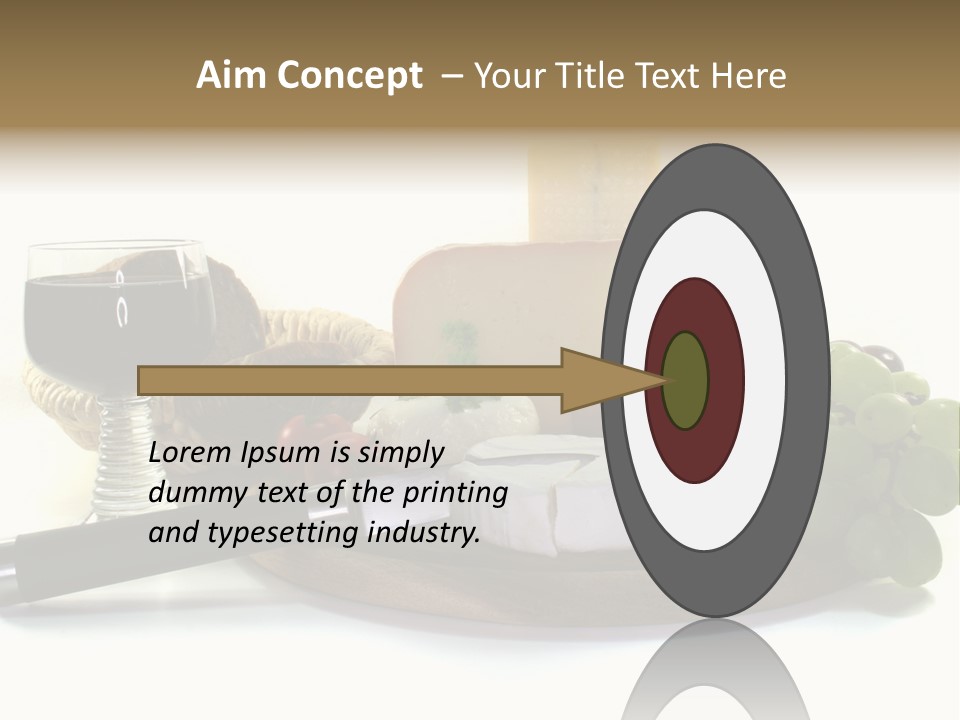 Aim Concept – Your Title Text Here

Lorem Ipsum is simply dummy text of the printing and typesetting industry.